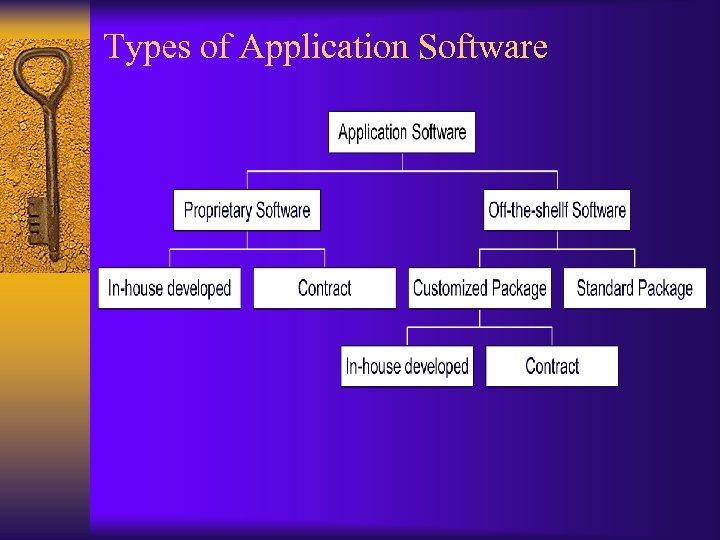 Types of Application Software

Application Software

Proprietary Software

Off-the-shelf Software

In-house developed

Contract

Customized Package

Standard Package

In-house developed

Contract